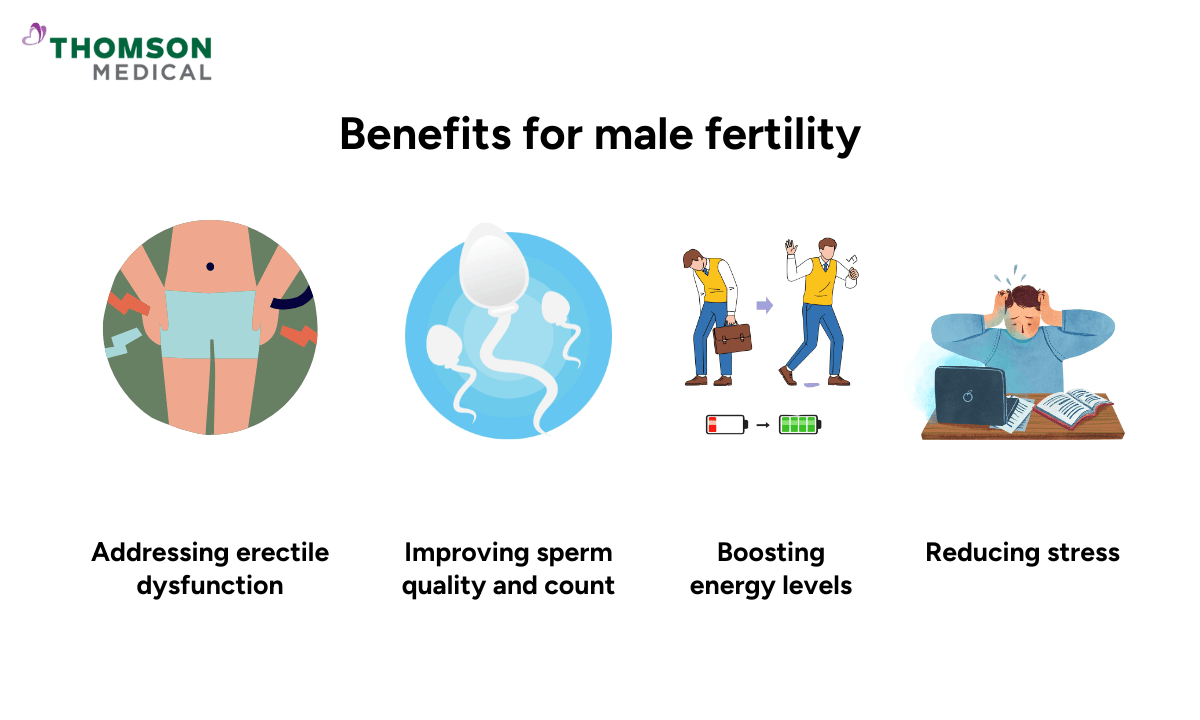 THOMSON MEDICAL

Benefits for male fertility

Addressing erectile dysfunction

Improving sperm quality and count

Boosting energy levels

Reducing stress